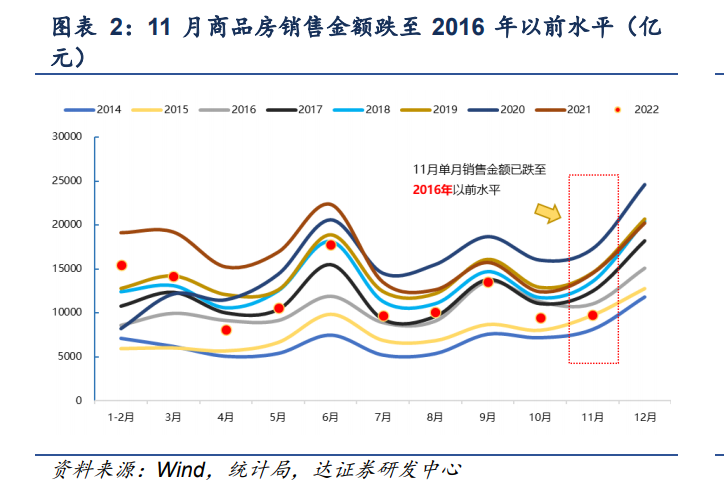 图表 2：11 月商品房销售金额跌至 2016 年以前水平（亿元）

2014 2015 2016 2017 2018 2019 2020 2021 2022

30000
25000
20000
15000
10000
5000
0

11月单月销售金额已跌至
2016年以前水平

1-2月 3月 4月 5月 6月 7月 8月 9月 10月 11月 12月

资料来源：Wind，统计局，达证券研发中心